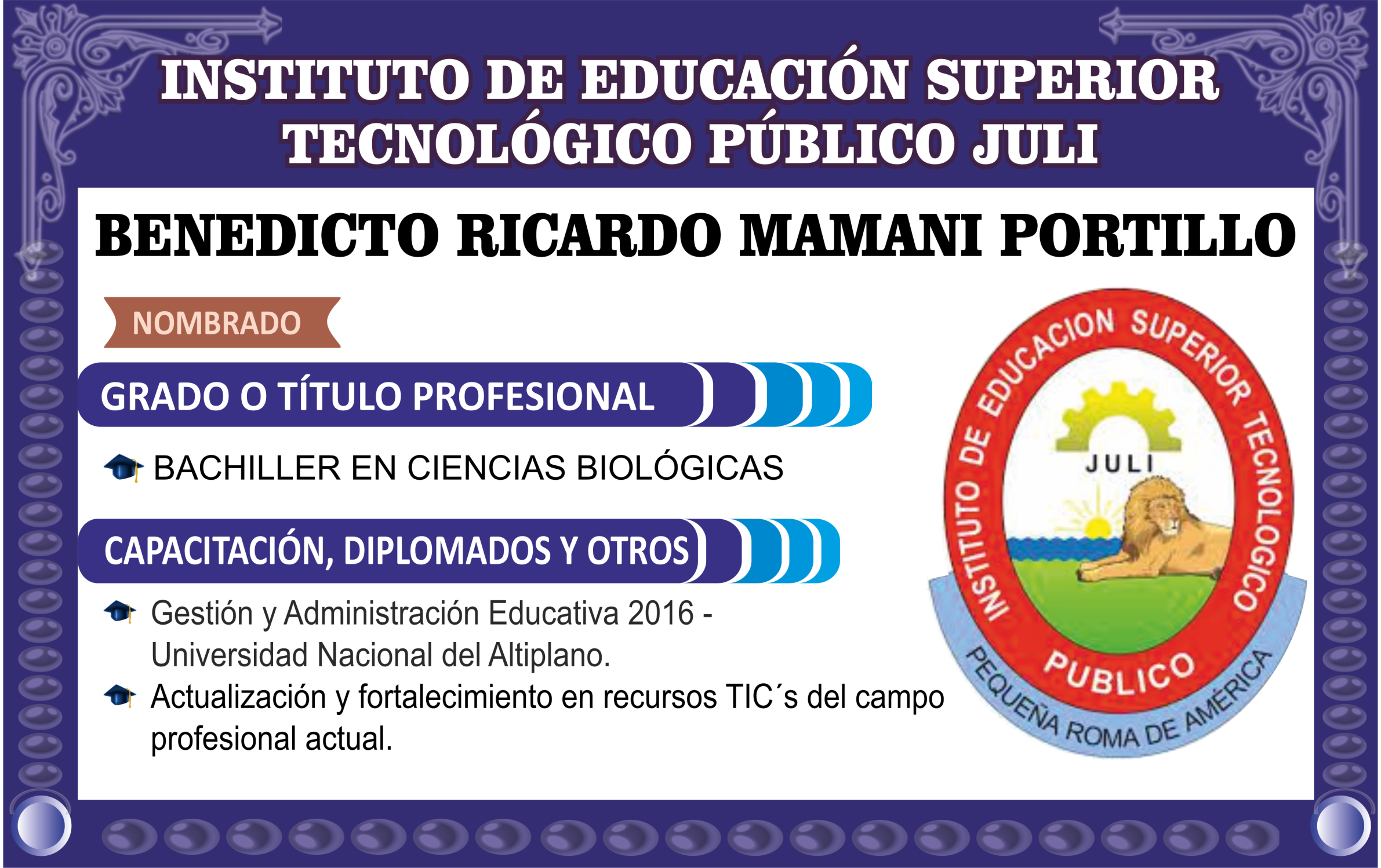 INSTITUTO DE EDUCACIÓN SUPERIOR TECNOLÓGICO PÚBLICO JULI

BENEDICTO RICARDO MAMANI PORTILLO

NOMBRADO

GRADO O TÍTULO PROFESIONAL

BACHILLER EN CIENCIAS BIOLÓGICAS

CAPACITACIÓN, DIPLOMADOS Y OTROS

Gestión y Administración Educativa 2016 - Universidad Nacional del Altiplano.

Actualización y fortalecimiento en recursos TIC´s del campo profesional actual.

INSTITUTO DE EDUCACION SUPERIOR TECNOLOGICO

JULI

PUBLICO

PEQUEÑA ROMA DE AMÉRICA